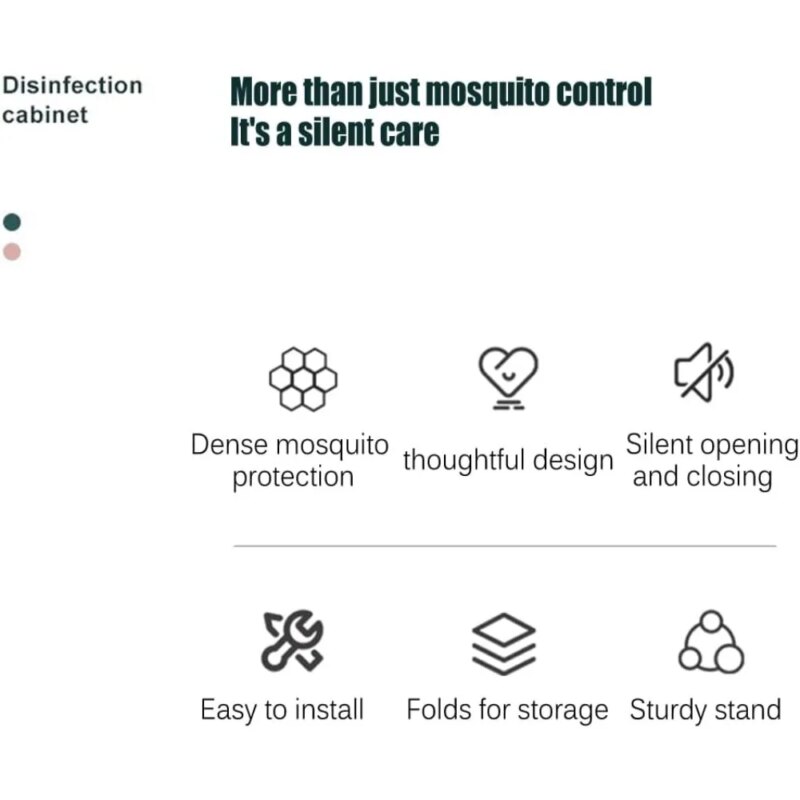 Disinfection cabinet

More than just mosquito control
It's a silent care

Dense mosquito protection

thoughtful design

Silent opening and closing

Easy to install

Folds for storage

Sturdy stand